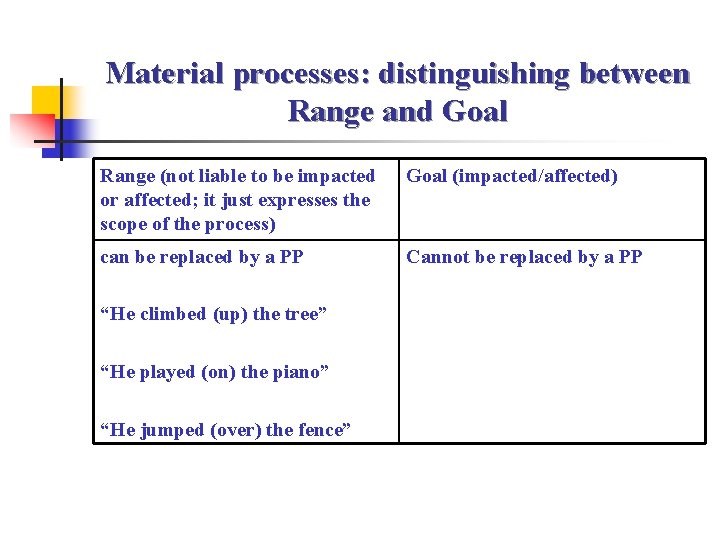 Material processes: distinguishing between Range and Goal

| Range (not liable to be impacted or affected; it just expresses the scope of the process) | Goal (impacted/affected) |
|---|---|
| can be replaced by a PP<br><br>“He climbed (up) the tree”<br><br>“He played (on) the piano”<br><br>“He jumped (over) the fence” | Cannot be replaced by a PP |